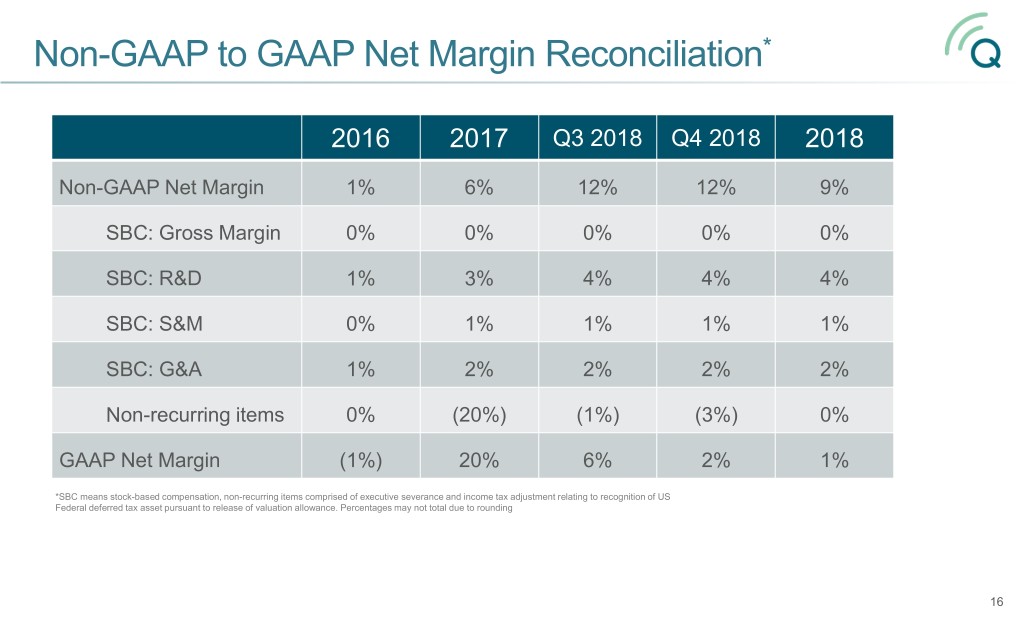 Non-GAAP to GAAP Net Margin Reconciliation*

Q

| | 2016 | 2017 | Q3 2018 | Q4 2018 | 2018 |
|---|---|---|---|---|---|
| Non-GAAP Net Margin | 1% | 6% | 12% | 12% | 9% |
| SBC: Gross Margin | 0% | 0% | 0% | 0% | 0% |
| SBC: R&D | 1% | 3% | 4% | 4% | 4% |
| SBC: S&M | 0% | 1% | 1% | 1% | 1% |
| SBC: G&A | 1% | 2% | 2% | 2% | 2% |
| Non-recurring items | 0% | (20%) | (1%) | (3%) | 0% |
| GAAP Net Margin | (1%) | 20% | 6% | 2% | 1% |

*SBC means stock-based compensation, non-recurring items comprised of executive severance and income tax adjustment relating to recognition of US Federal deferred tax asset pursuant to release of valuation allowance. Percentages may not total due to rounding

16